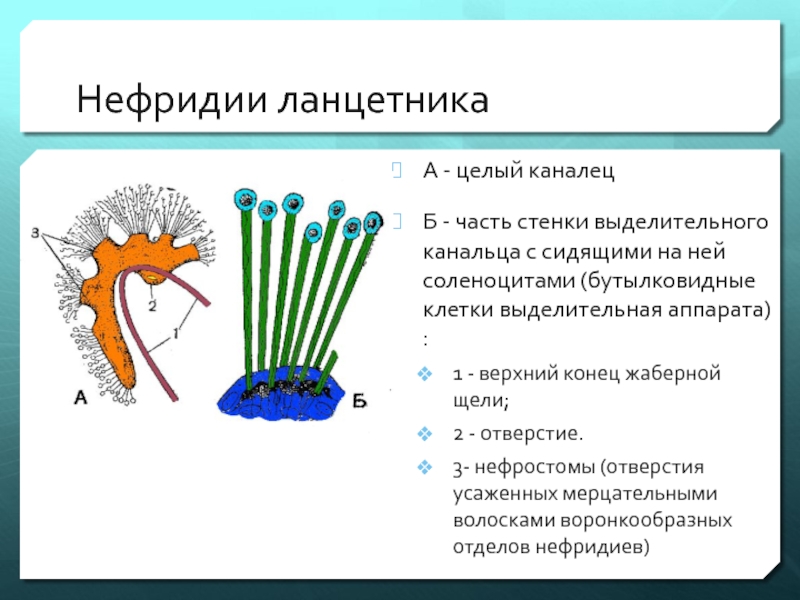 Нефридии ланцетника

3

2

1

А

Б

А - целый каналец

Б - часть стенки выделительного канальца с сидящими на ней соленоцитами (бутылковидные клетки выделительная аппарата) :

1 - верхний конец жаберной щели;

2 - отверстие.

3- нефростомы (отверстия усаженных мерцательными волосками воронкообразных отделов нефридиев)